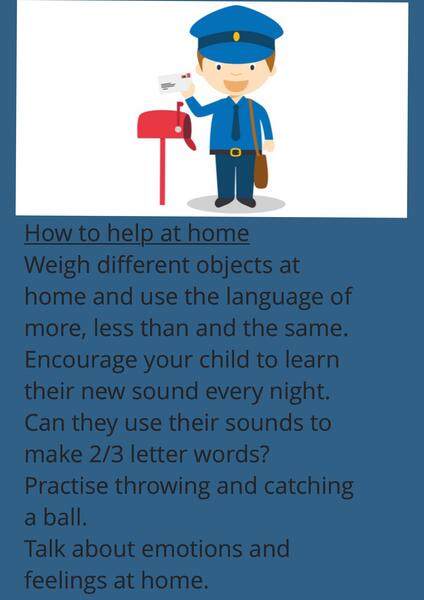 How to help at home
Weigh different objects at home and use the language of more, less than and the same.
Encourage your child to learn their new sound every night.
Can they use their sounds to make 2/3 letter words?
Practise throwing and catching a ball.
Talk about emotions and feelings at home.